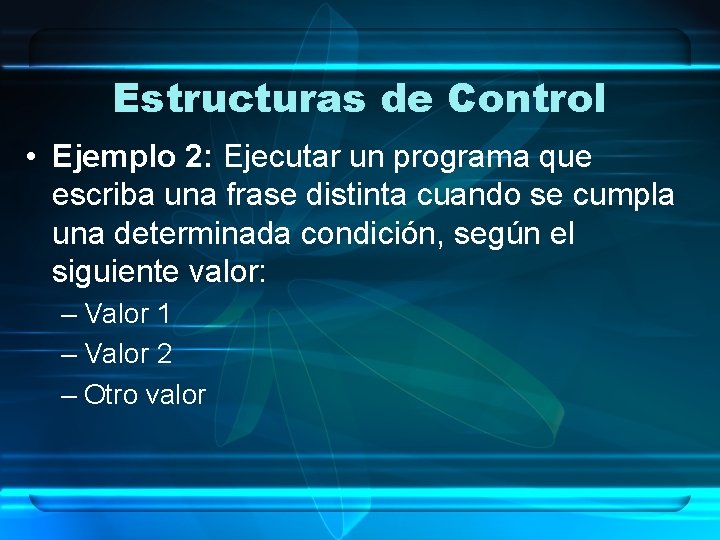 Estructuras de Control

• Ejemplo 2: Ejecutar un programa que escriba una frase distinta cuando se cumpla una determinada condición, según el siguiente valor:
– Valor 1
– Valor 2
– Otro valor